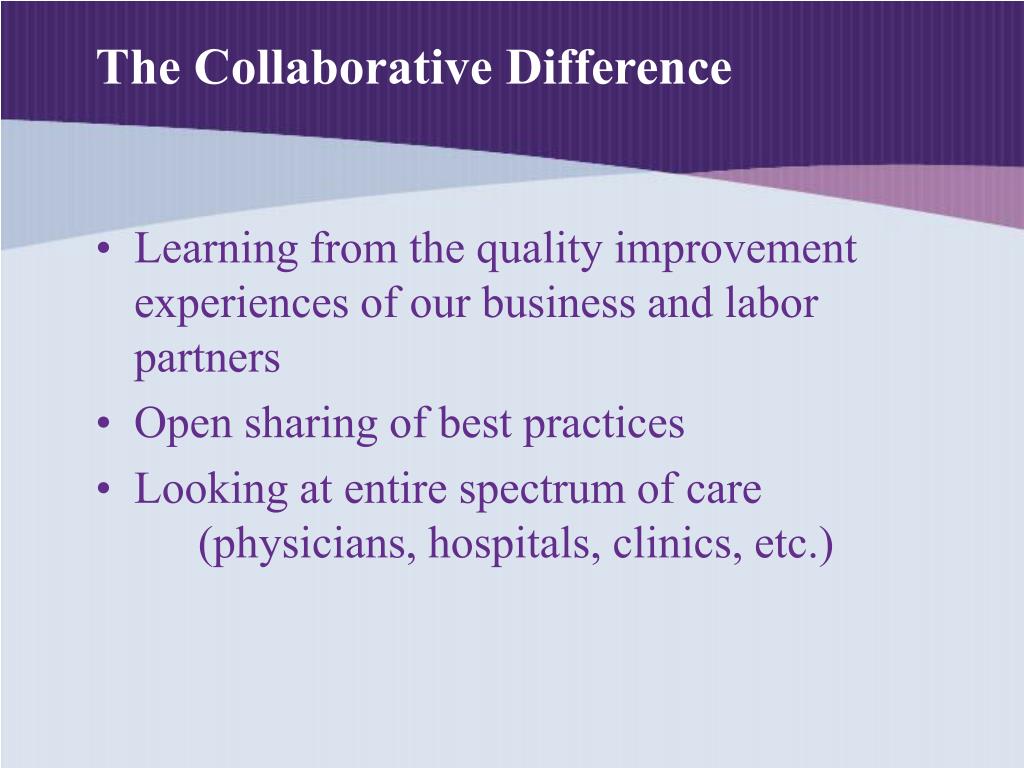 The Collaborative Difference

• Learning from the quality improvement experiences of our business and labor partners
• Open sharing of best practices
• Looking at entire spectrum of care (physicians, hospitals, clinics, etc.)